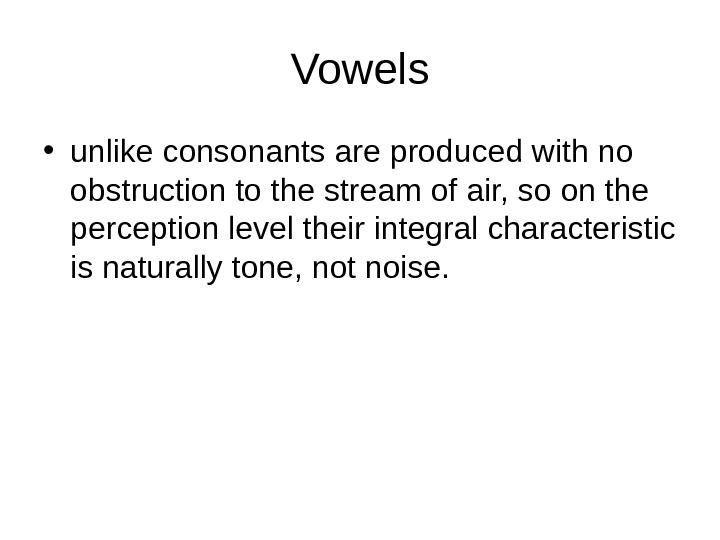 Vowels

• unlike consonants are produced with no obstruction to the stream of air, so on the perception level their integral characteristic is naturally tone, not noise.